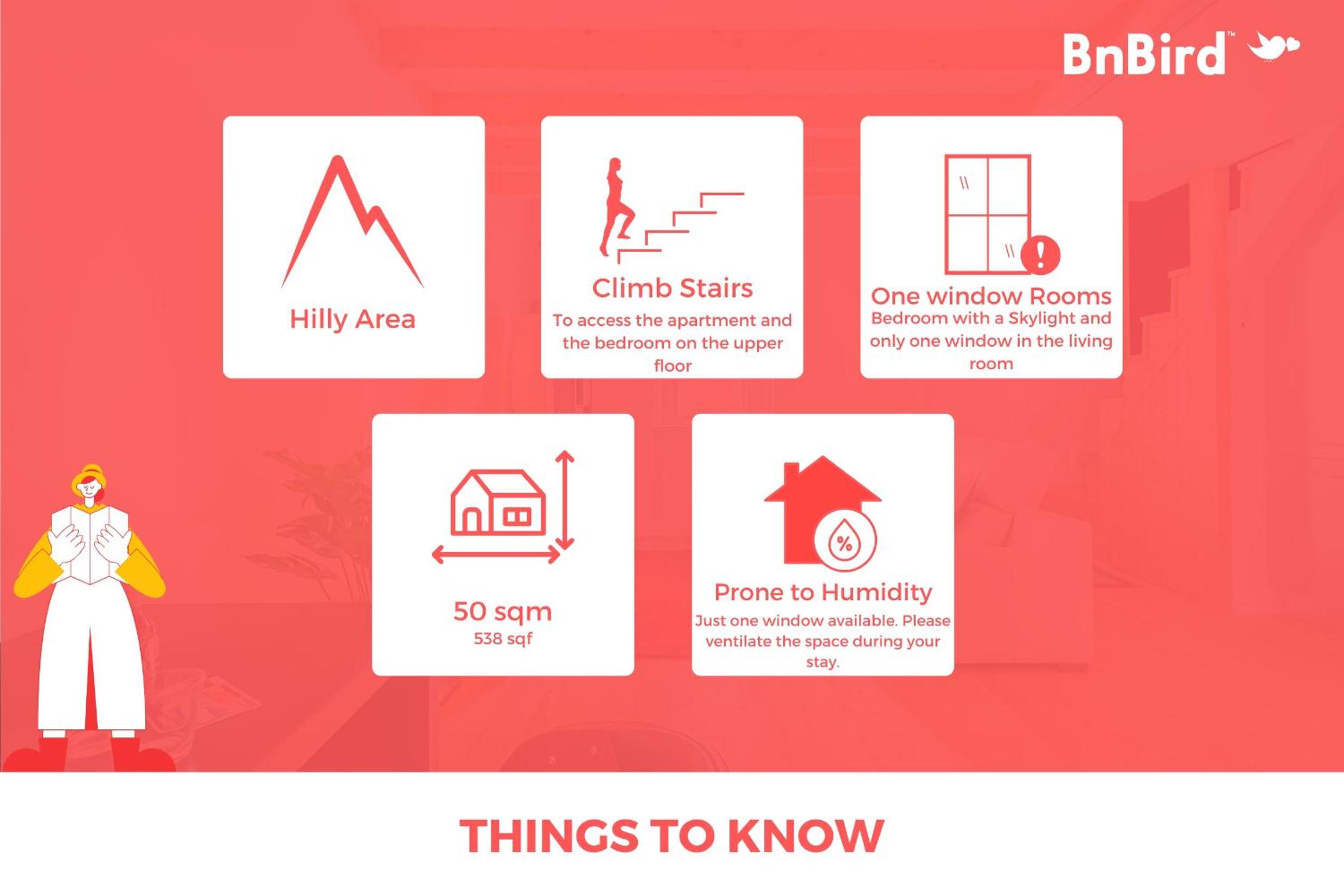 BnBird™

Hilly Area

Climb Stairs

To access the apartment and the bedroom on the upper floor

One window Rooms

Bedroom with a Skylight and only one window in the living room

50 sqm

538 sqf

%

Prone to Humidity

Just one window available. Please ventilate the space during your stay.

THINGS TO KNOW